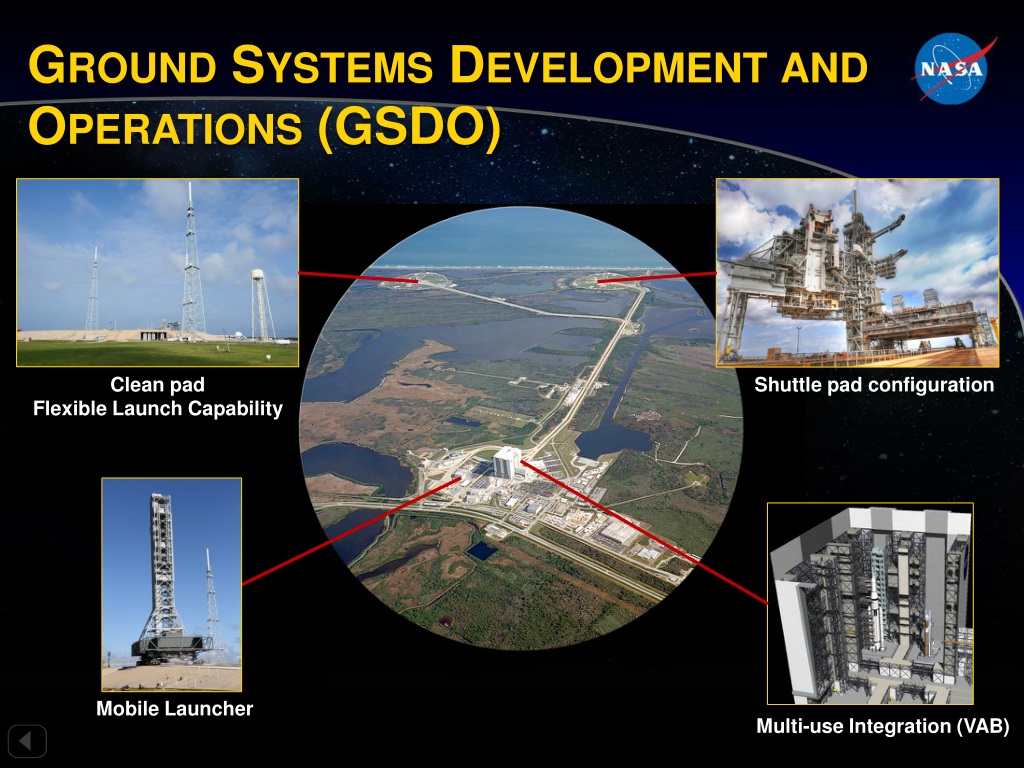 GROUND SYSTEMS DEVELOPMENT AND OPERATIONS (GSDO)

NASA

Clean pad
Flexible Launch Capability

Shuttle pad configuration

Mobile Launcher

Multi-use Integration (VAB)